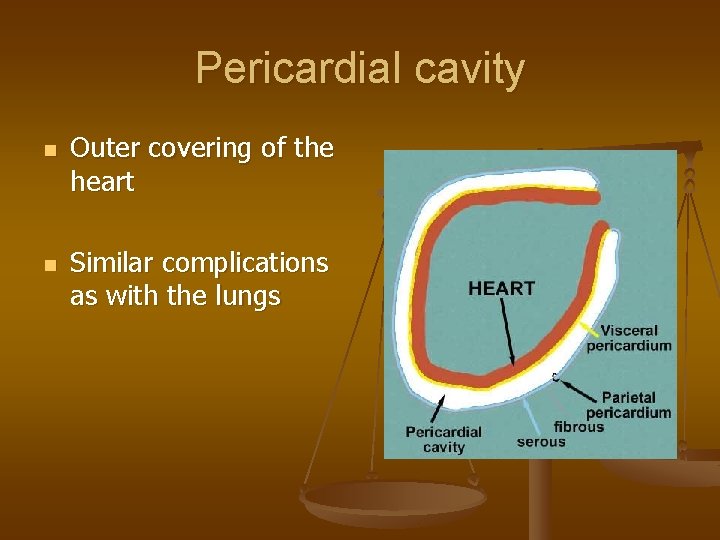 Pericardial cavity

Outer covering of the heart

Similar complications as with the lungs

HEART

Visceral pericardium

Parietal pericardium

fibrous

serous

Pericardial cavity